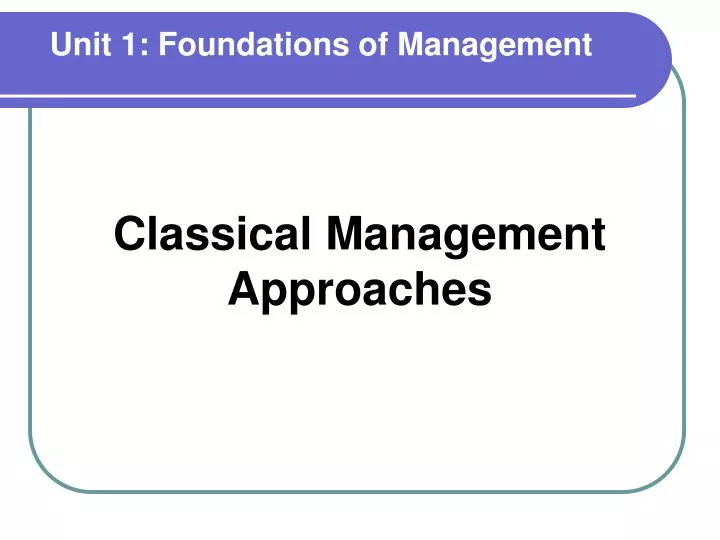 Unit 1: Foundations of Management

Classical Management Approaches